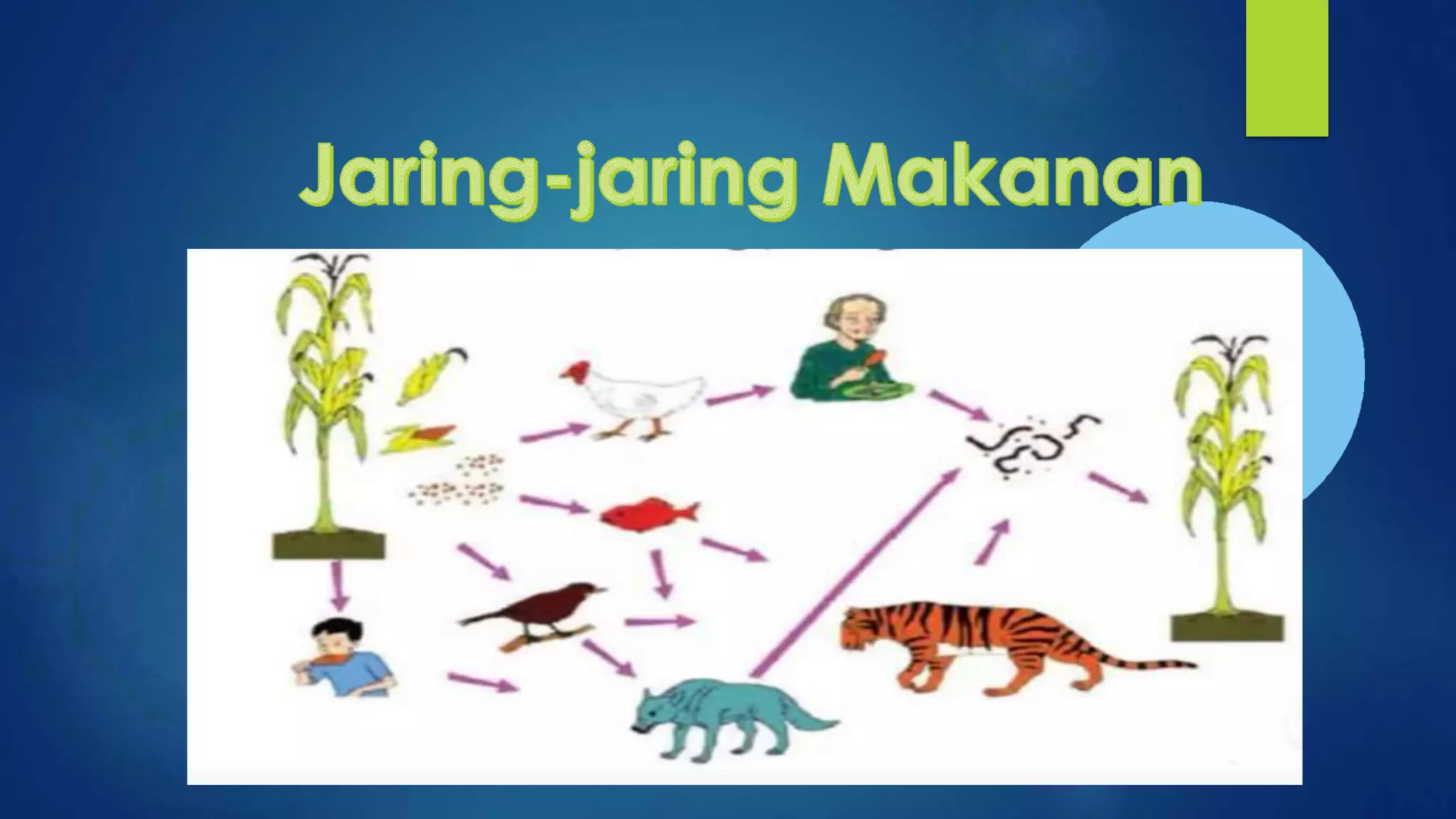 Jaring-jaring Makanan